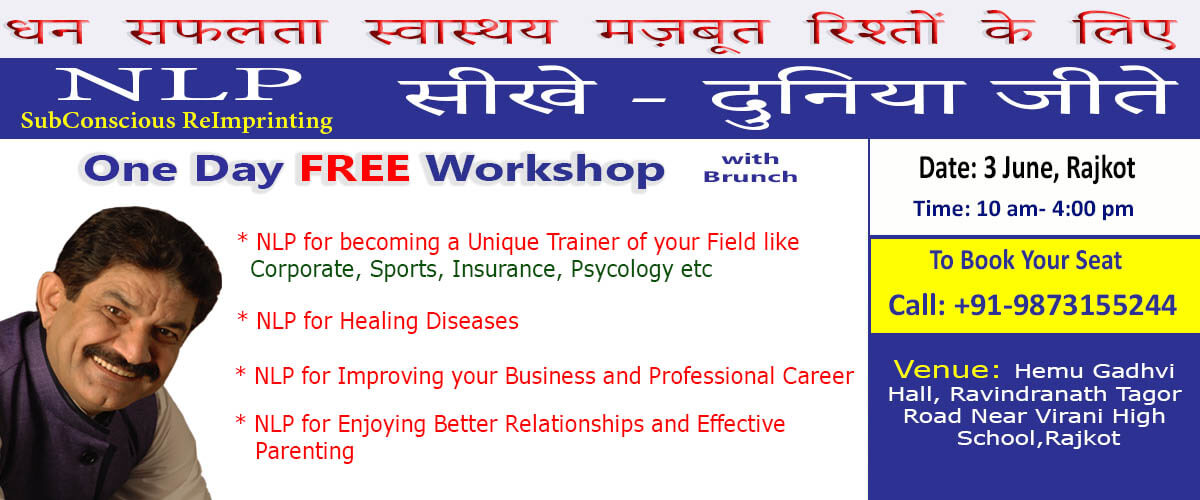 धन सफलता स्वास्थय मज़बूत रिश्तों के लिए

NLP
SubConscious ReImprinting

सीखे - दुनिया जीते

One Day FREE Workshop with Brunch

* NLP for becoming a Unique Trainer of your Field like Corporate, Sports, Insurance, Psycology etc

* NLP for Healing Diseases

* NLP for Improving your Business and Professional Career

* NLP for Enjoying Better Relationships and Effective Parenting

Date: 3 June, Rajkot
Time: 10 am- 4:00 pm

To Book Your Seat
Call: +91-9873155244

Venue: Hemu Gadhvi Hall, Ravindranath Tagor Road Near Virani High School,Rajkot